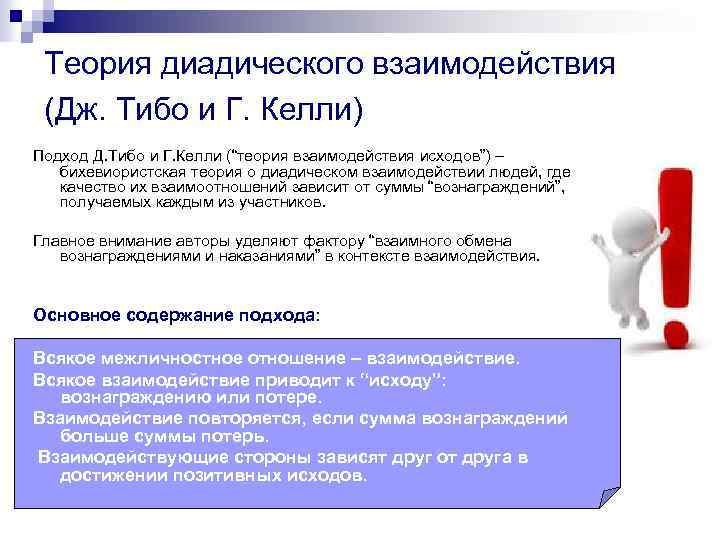 Теория диадического взаимодействия (Дж. Тибо и Г. Келли)

Подход Д.Тибо и Г.Келли (“теория взаимодействия исходов”) – бихевиористская теория о диадическом взаимодействии людей, где качество их взаимоотношений зависит от суммы “вознаграждений”, получаемых каждым из участников.

Главное внимание авторы уделяют фактору “взаимного обмена вознаграждениями и наказаниями” в контексте взаимодействия.

Основное содержание подхода:

Всякое межличностное отношение – взаимодействие.

Всякое взаимодействие приводит к “исходу”: вознаграждению или потере.

Взаимодействие повторяется, если сумма вознаграждений больше суммы потерь.

Взаимодействующие стороны зависят друг от друга в достижении позитивных исходов.